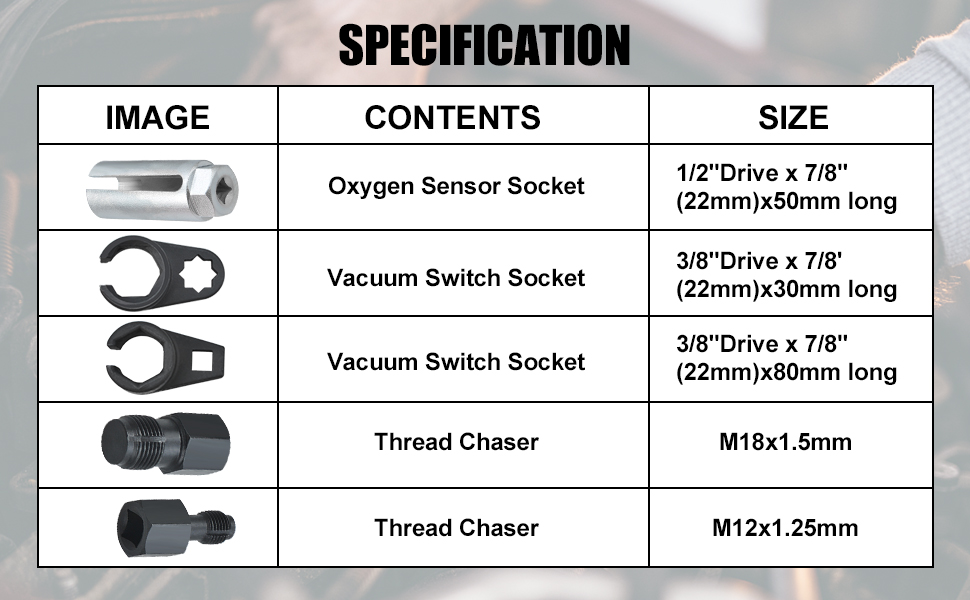 SPECIFICATION

| IMAGE | CONTENTS | SIZE |
|---|---|---|
| | Oxygen Sensor Socket | 1/2''Drive x 7/8'' (22mm)x50mm long |
| | Vacuum Switch Socket | 3/8''Drive x 7/8' (22mm)x30mm long |
| | Vacuum Switch Socket | 3/8''Drive x 7/8'' (22mm)x80mm long |
| | Thread Chaser | M18x1.5mm |
| | Thread Chaser | M12x1.25mm |